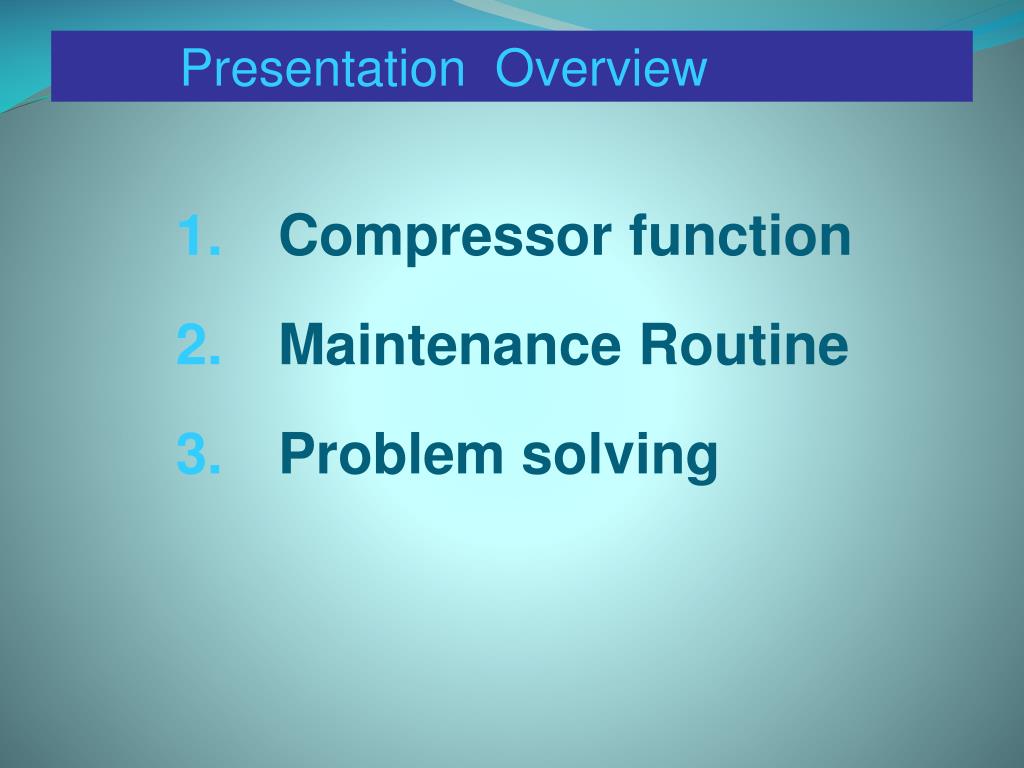 Presentation Overview

1. Compressor function
2. Maintenance Routine
3. Problem solving